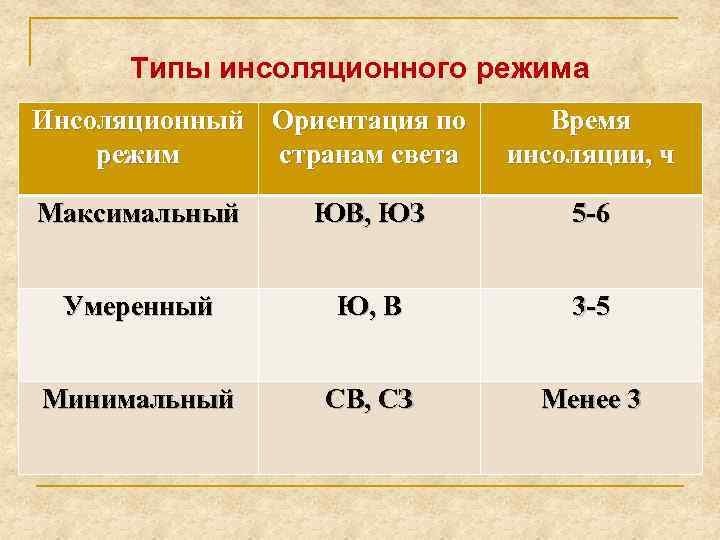 Типы инсоляционного режима

| Инсоляционный режим | Ориентация по странам света | Время инсоляции, ч |
|---|---|---|
| Максимальный | ЮВ, ЮЗ | 5-6 |
| Умеренный | Ю, В | 3-5 |
| Минимальный | СВ, СЗ | Менее 3 |